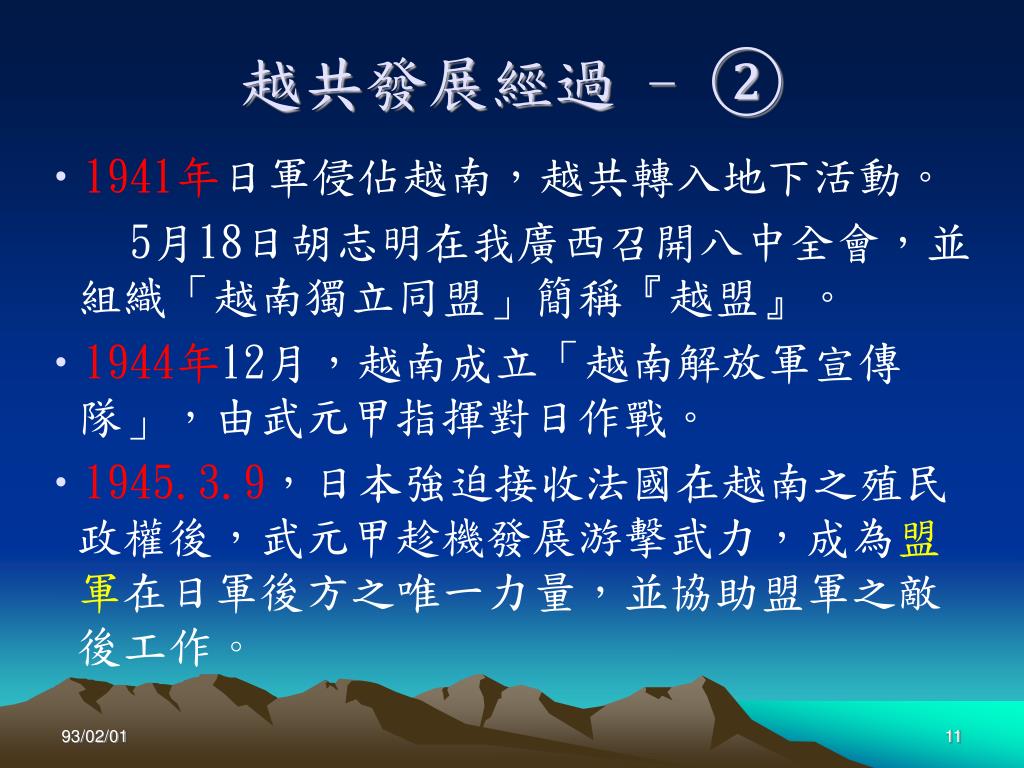 越共發展經過 - ②

• 1941年日軍侵佔越南，越共轉入地下活動。
　5月18日胡志明在我廣西召開八中全會，並組織「越南獨立同盟」簡稱『越盟』。

• 1944年12月，越南成立「越南解放軍宣傳隊」，由武元甲指揮對日作戰。

• 1945.3.9，日本強迫接收法國在越南之殖民政權後，武元甲趁機發展游擊武力，成為盟軍在日軍後方之唯一力量，並協助盟軍之敵後工作。

93/02/01

11